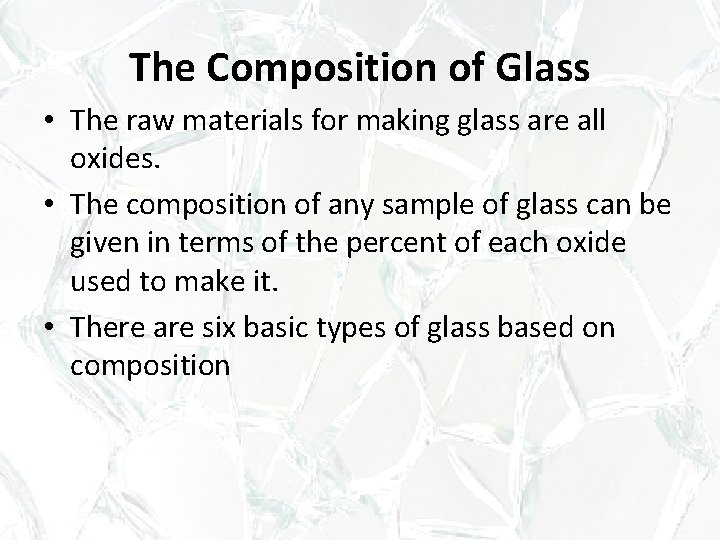 The Composition of Glass

• The raw materials for making glass are all oxides.

• The composition of any sample of glass can be given in terms of the percent of each oxide used to make it.

• There are six basic types of glass based on composition